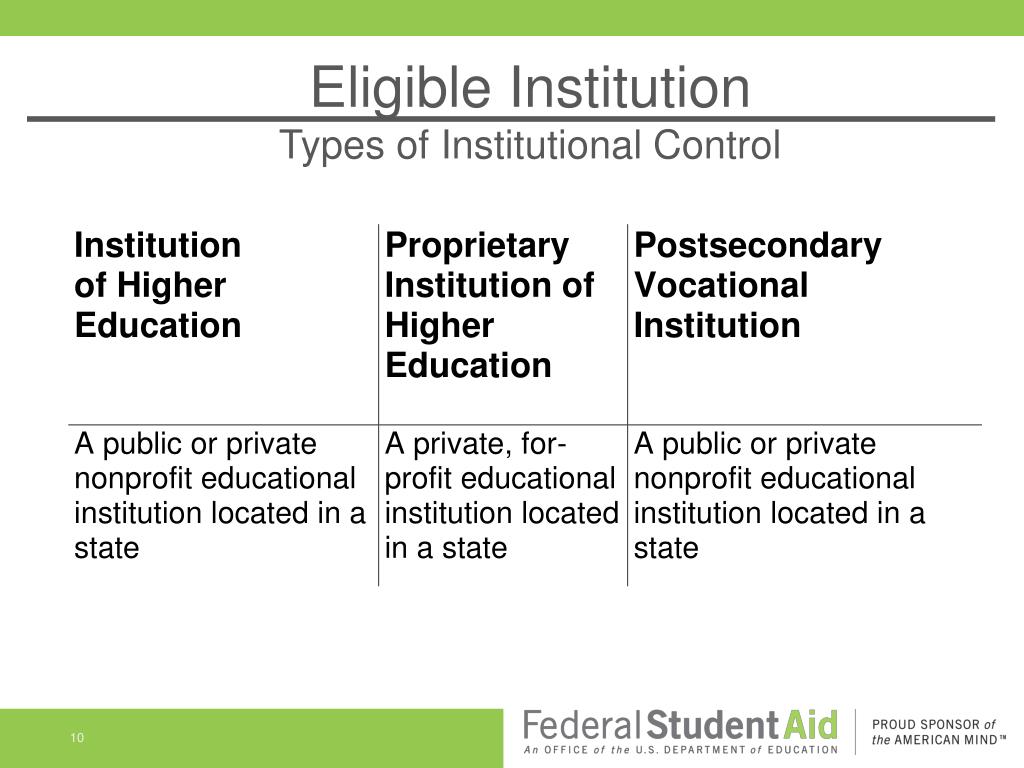 Eligible Institution
Types of Institutional Control

| Institution of Higher Education | Proprietary Institution of Higher Education | Postsecondary Vocational Institution |
|---|---|---|
| A public or private nonprofit educational institution located in a state | A private, for-profit educational institution located in a state | A public or private nonprofit educational institution located in a state |

10

Federal Student Aid
An OFFICE of the U.S. DEPARTMENT of EDUCATION

PROUD SPONSOR of the AMERICAN MIND™